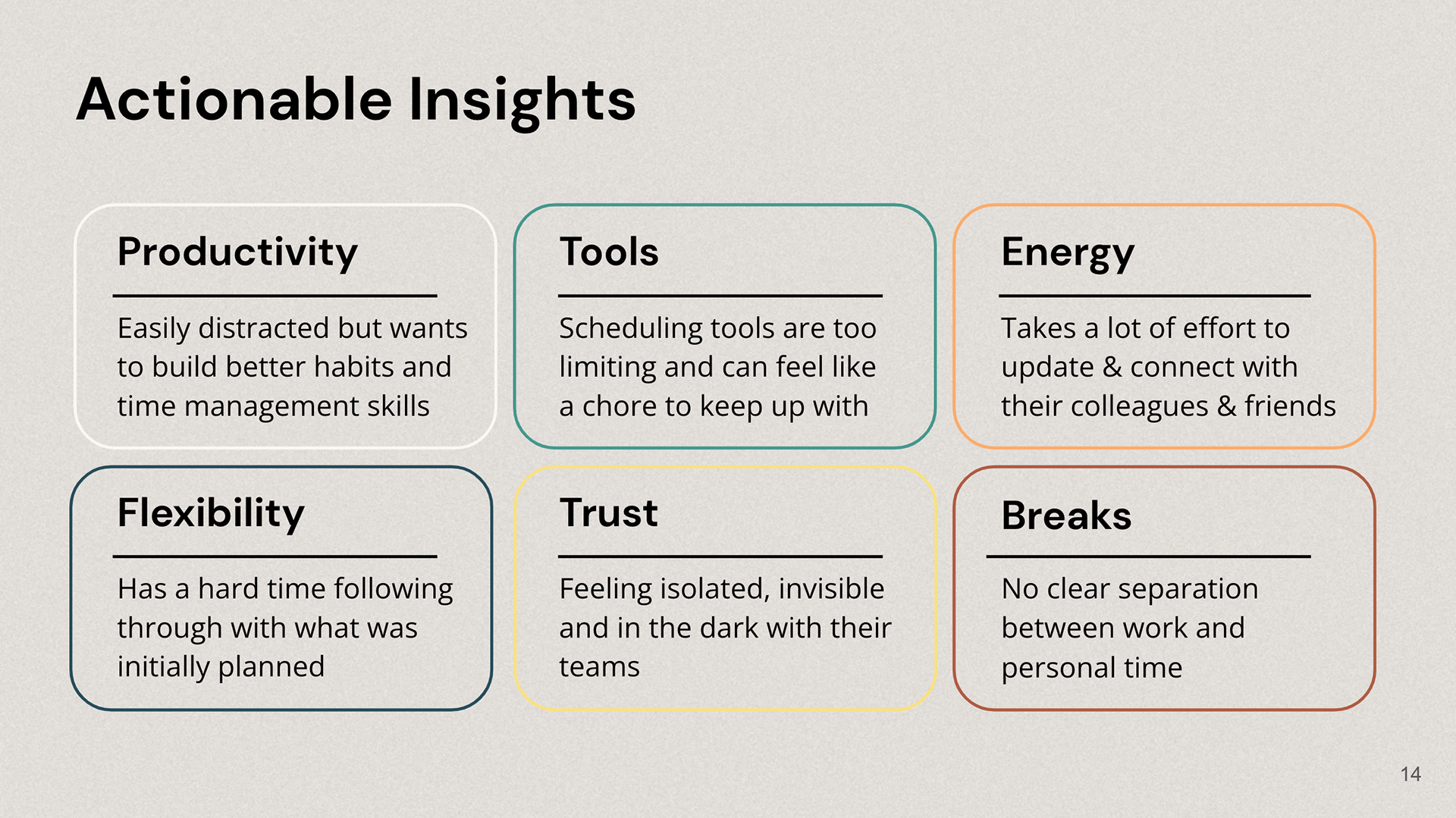 Actionable Insights

Productivity

Easily distracted but wants to build better habits and time management skills

Tools

Scheduling tools are too limiting and can feel like a chore to keep up with

Energy

Takes a lot of effort to update & connect with their colleagues & friends

Flexibility

Has a hard time following through with what was initially planned

Trust

Feeling isolated, invisible and in the dark with their teams

Breaks

No clear separation between work and personal time

14